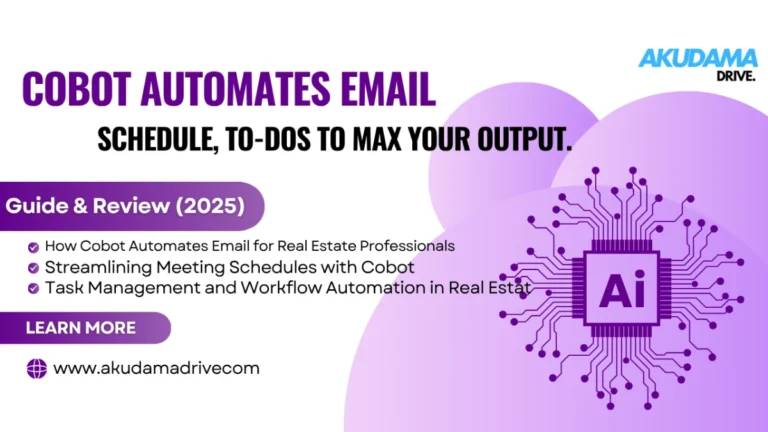 AKUDAMA
DRIVE.

COBOT AUTOMATES EMAIL

SCHEDULE, TO-DOS TO MAX YOUR OUTPUT.

Guide & Review (2025)

How Cobot Automates Email for Real Estate Professionals
Streamlining Meeting Schedules with Cobot
Task Management and Workflow Automation in Real Estat

LEARN MORE

www.akudamadrivecom

Ai